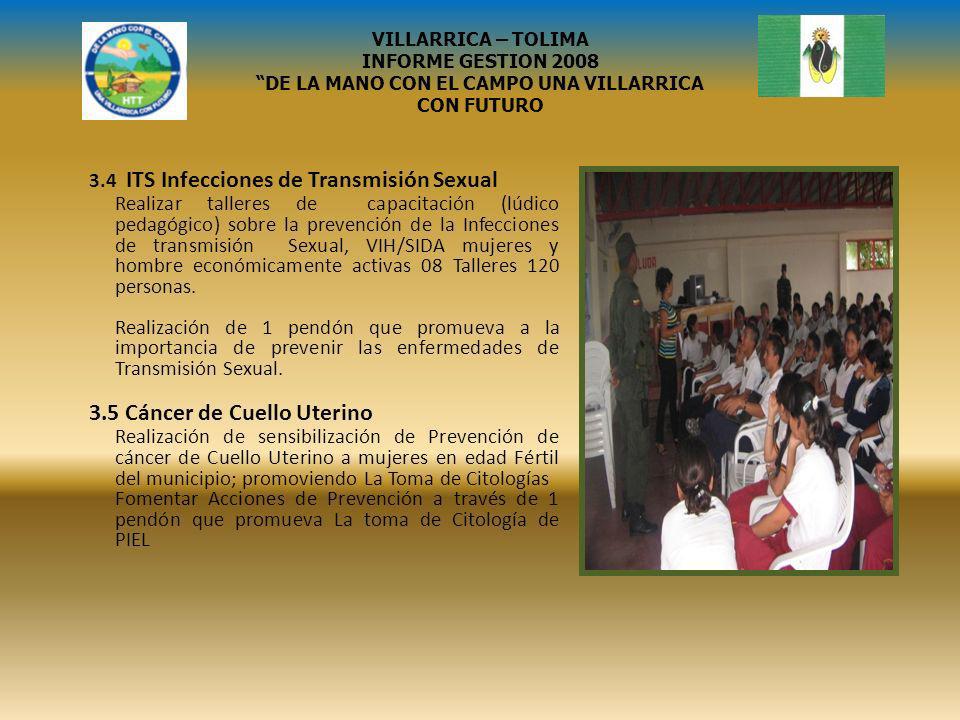 DE LA MANO CON EL CAMPO
HTT
UNA VILLARRICA CON FUTURO

VILLARRICA – TOLIMA
INFORME GESTION 2008
"DE LA MANO CON EL CAMPO UNA VILLARRICA CON FUTURO

3.4 ITS Infecciones de Transmisión Sexual
Realizar talleres de capacitación (lúdico pedagógico) sobre la prevención de la Infecciones de transmisión Sexual, VIH/SIDA mujeres y hombre económicamente activas 08 Talleres 120 personas.

Realización de 1 pendón que promueva a la importancia de prevenir las enfermedades de Transmisión Sexual.

3.5 Cáncer de Cuello Uterino
Realización de sensibilización de Prevención de cáncer de Cuello Uterino a mujeres en edad Fértil del municipio; promoviendo La Toma de Citologías Fomentar Acciones de Prevención a través de 1 pendón que promueva La toma de Citología de PIEL